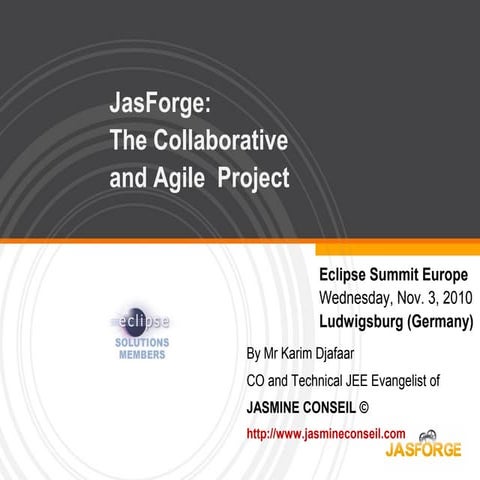 JasForge:
The Collaborative and Agile Project

Eclipse Summit Europe
Wednesday, Nov. 3, 2010
Ludwigsburg (Germany)

eclipse
SOLUTIONS
MEMBERS

By Mr Karim Djafaar

CO and Technical JEE Evangelist of

JASMINE CONSEIL ©

http://www.jasmineconseil.com

JASFORGE